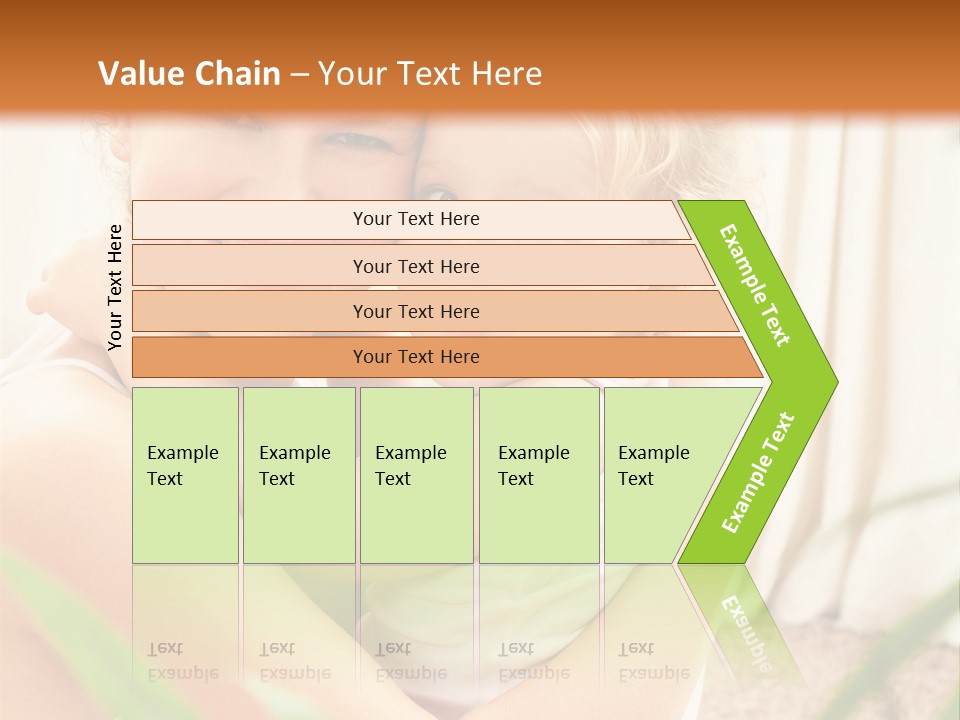 Value Chain – Your Text Here

Your Text Here

Your Text Here

Your Text Here

Your Text Here

Your Text Here

Example Text

Example Text

Example Text

Example Text

Example Text

Example Text

Example Text